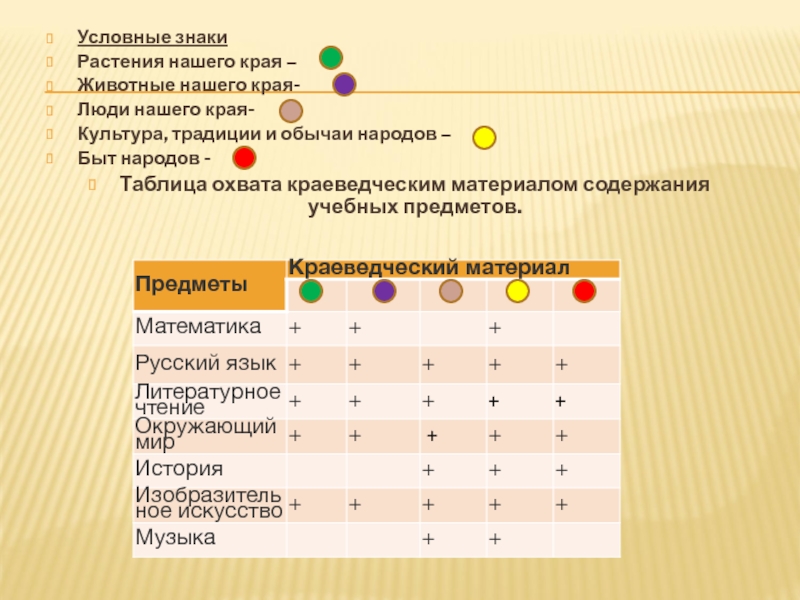 Условные знаки
Растения нашего края –
Животные нашего края-
Люди нашего края-
Культура, традиции и обычаи народов –
Быт народов -

Таблица охвата краеведческим материалом содержания учебных предметов.

| Предметы | Краеведческий материал | | | | |
|---|---|---|---|---|---|
| | | | | | |
| Математика | + | + | | + | |
| Русский язык | + | + | + | + | + |
| Литературное чтение | + | + | + | + | + |
| Окружающий мир | + | + | + | + | + |
| История | | | + | + | + |
| Изобразительное искусство | + | + | + | + | + |
| Музыка | | | + | + | |